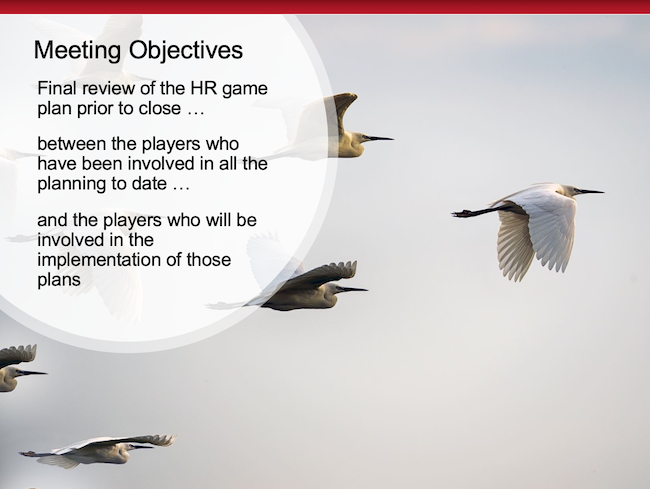 Meeting Objectives

Final review of the HR game plan prior to close …

between the players who have been involved in all the planning to date …

and the players who will be involved in the implementation of those plans